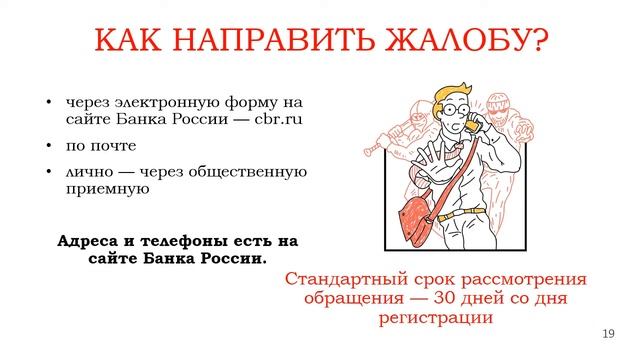 КАК НАПРАВИТЬ ЖАЛОБУ?

• через электронную форму на сайте Банка России — cbr.ru
• по почте
• лично — через общественную приемную

Адреса и телефоны есть на сайте Банка России.

Стандартный срок рассмотрения обращения — 30 дней со дня регистрации

19